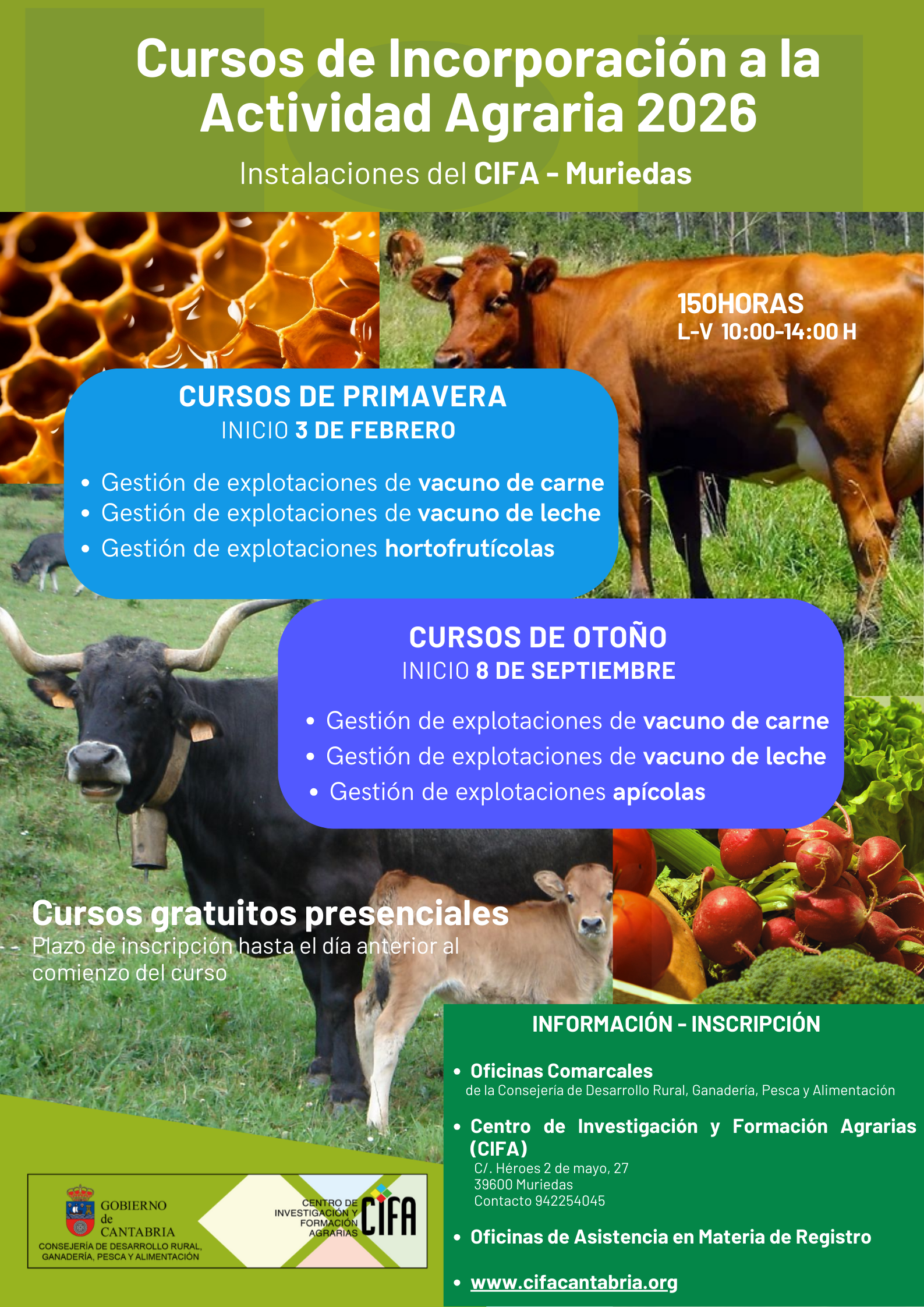 Cursos de Incorporación a la Actividad Agraria 2026

Instalaciones del CIFA - Muriedas

150HORAS
L-V 10:00-14:00 H

CURSOS DE PRIMAVERA
INICIO 3 DE FEBRERO

• Gestión de explotaciones de vacuno de carne
• Gestión de explotaciones de vacuno de leche
• Gestión de explotaciones hortofrutícolas

CURSOS DE OTOÑO
INICIO 8 DE SEPTIEMBRE

• Gestión de explotaciones de vacuno de carne
• Gestión de explotaciones de vacuno de leche
• Gestión de explotaciones apícolas

Cursos gratuitos presenciales
Plazo de inscripción hasta el día anterior al comienzo del curso

INFORMACIÓN - INSCRIPCIÓN

• Oficinas Comarcales
de la Consejería de Desarrollo Rural, Ganadería, Pesca y Alimentación

• Centro de Investigación y Formación Agrarias (CIFA)
C/. Héroes 2 de mayo, 27
39600 Muriedas
Contacto 942254045

• Oficinas de Asistencia en Materia de Registro

• www.cifacantabria.org

GOBIERNO
de
CANTABRIA
CONSEJERÍA DE DESARROLLO RURAL, GANADERÍA, PESCA Y ALIMENTACIÓN

CENTRO DE INVESTIGACIÓN Y FORMACIÓN AGRARIAS
CIFA